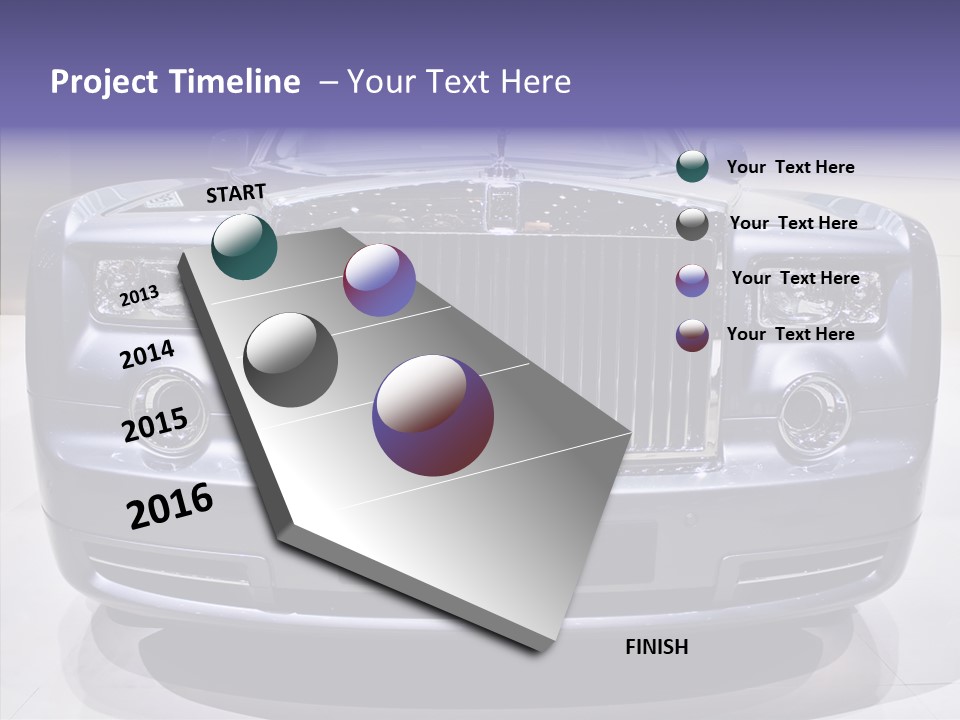 Project Timeline – Your Text Here

START

2013

2014

2015

2016

FINISH

Your Text Here

Your Text Here

Your Text Here

Your Text Here